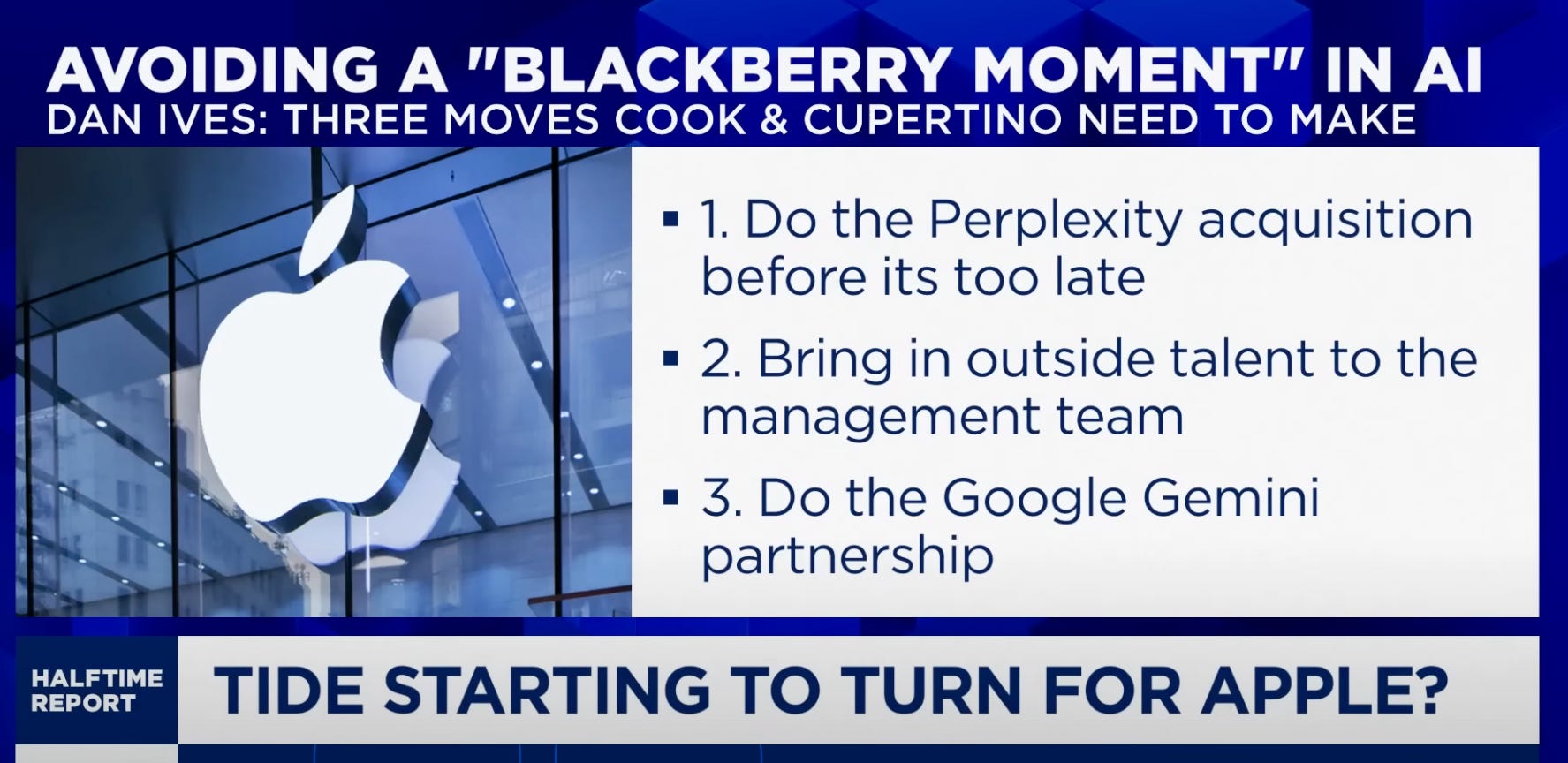 AVOIDING A "BLACKBERRY MOMENT" IN AI
DAN IVES: THREE MOVES COOK & CUPERTINO NEED TO MAKE

▪ 1. Do the Perplexity acquisition before its too late

▪ 2. Bring in outside talent to the management team

▪ 3. Do the Google Gemini partnership

HALFTIME REPORT

TIDE STARTING TO TURN FOR APPLE?